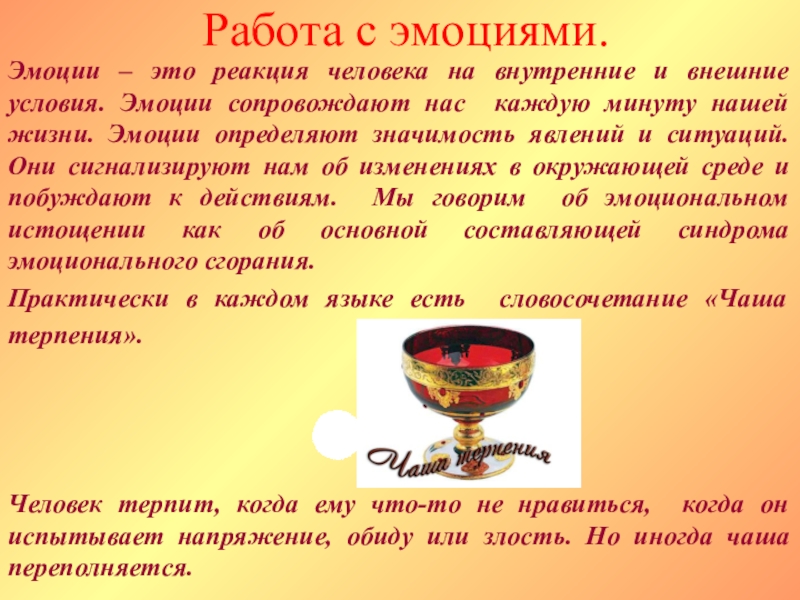 Работа с эмоциями.

Эмоции – это реакция человека на внутренние и внешние условия. Эмоции сопровождают нас каждую минуту нашей жизни. Эмоции определяют значимость явлений и ситуаций. Они сигнализируют нам об изменениях в окружающей среде и побуждают к действиям. Мы говорим об эмоциональном истощении как об основной составляющей синдрома эмоционального сгорания.

Практически в каждом языке есть словосочетание «Чаша терпения».

Чаша терпения

Человек терпит, когда ему что-то не нравиться, когда он испытывает напряжение, обиду или злость. Но иногда чаша переполняется.